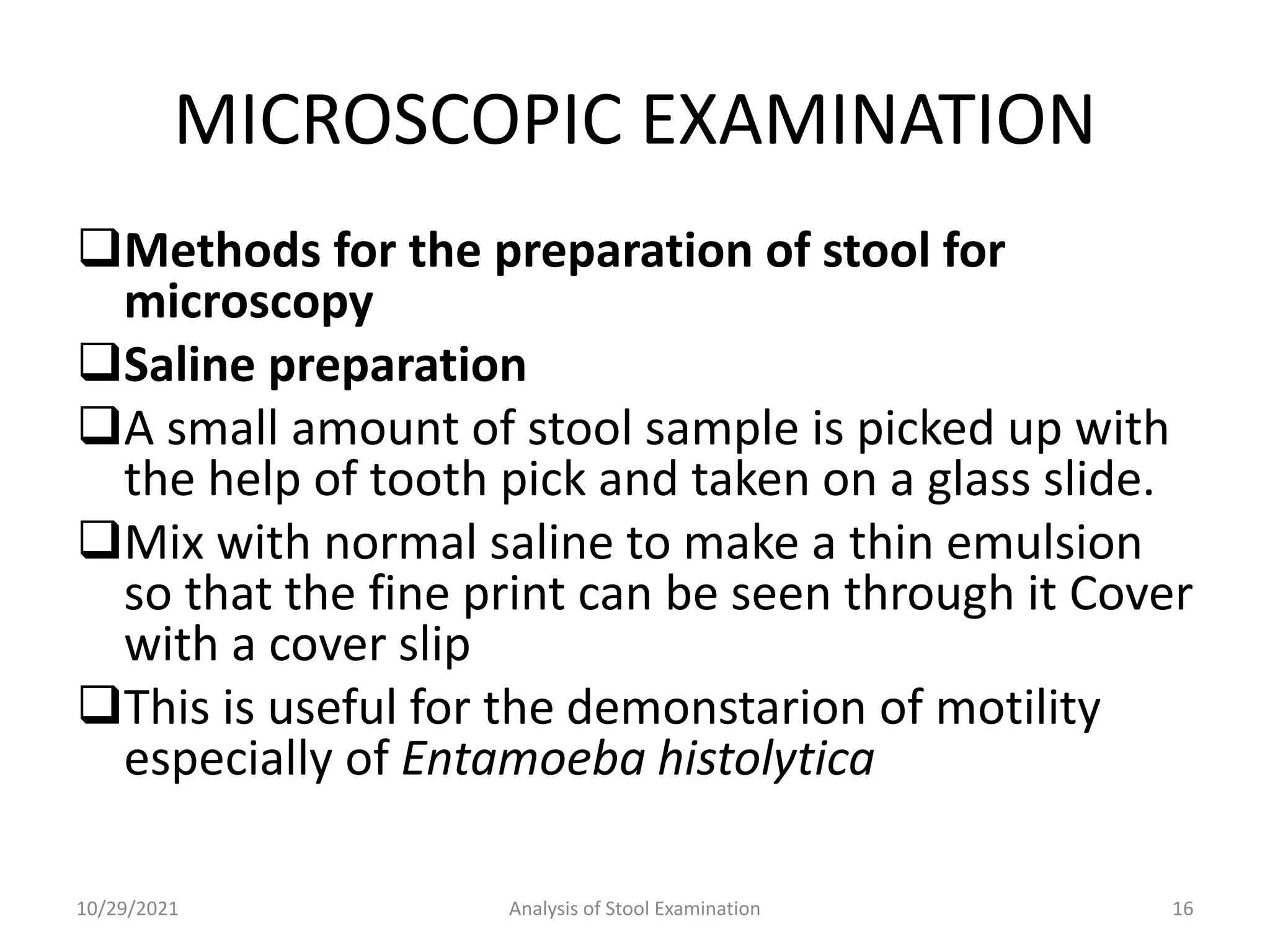 MICROSCOPIC EXAMINATION

❑Methods for the preparation of stool for microscopy

❑Saline preparation

❑A small amount of stool sample is picked up with the help of tooth pick and taken on a glass slide.

❑Mix with normal saline to make a thin emulsion so that the fine print can be seen through it Cover with a cover slip

❑This is useful for the demonstarion of motility especially of Entamoeba histolytica

10/29/2021 Analysis of Stool Examination 16